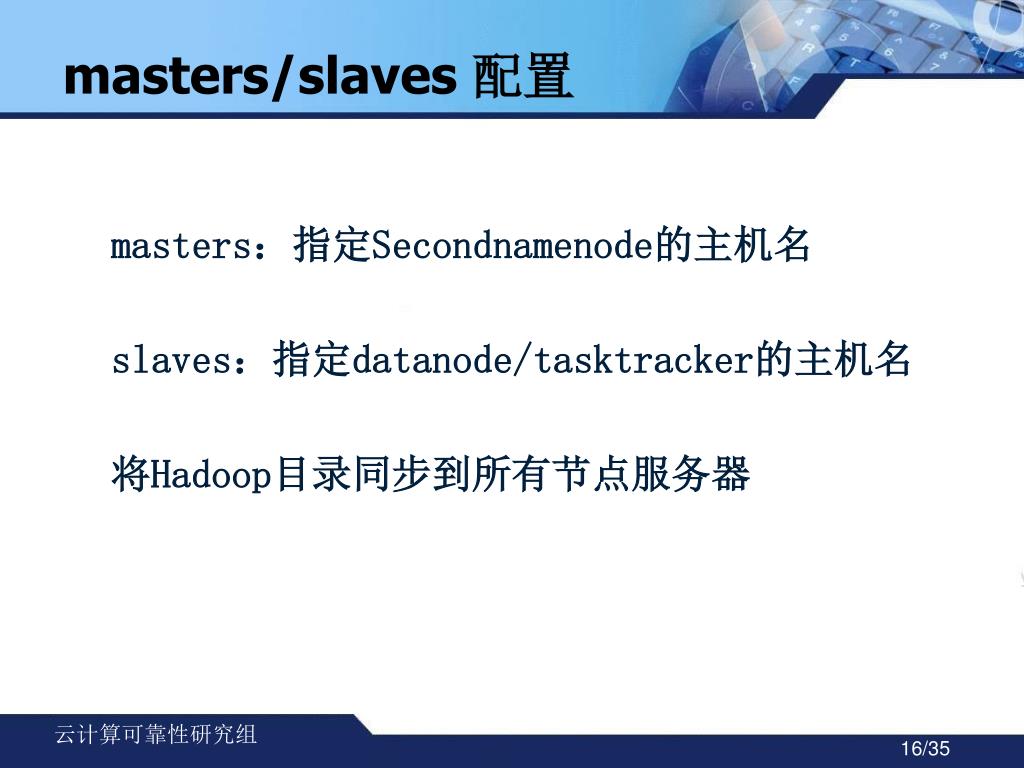 masters/slaves 配置

masters：指定Secondnamenode的主机名

slaves：指定datanode/tasktracker的主机名

将Hadoop目录同步到所有节点服务器

云计算可靠性研究组

16/35